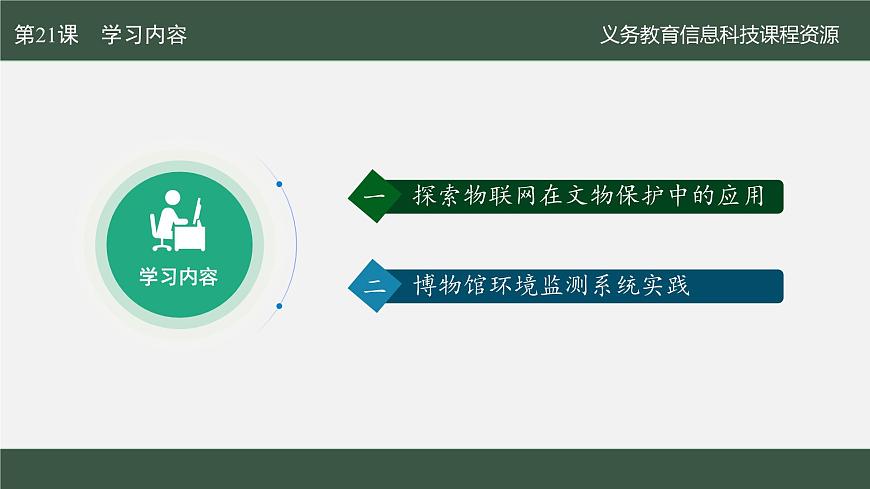 第21课　学习内容

义务教育信息科技课程资源

学习内容

一　探索物联网在文物保护中的应用

二　博物馆环境监测系统实践